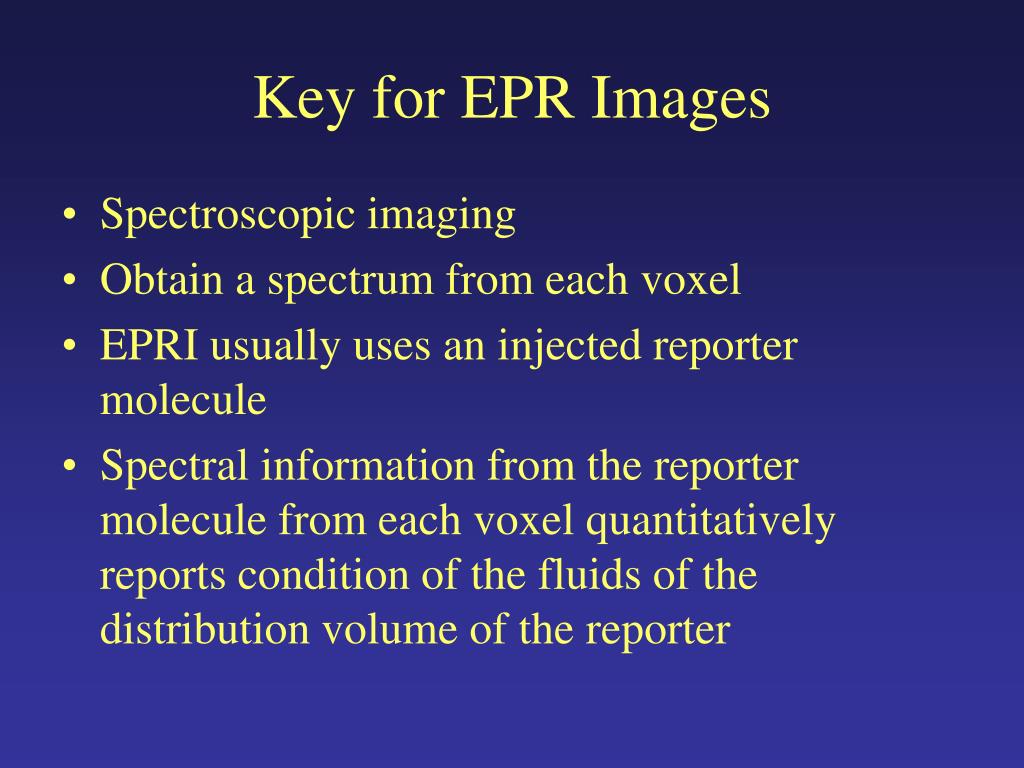 Key for EPR Images

• Spectroscopic imaging
• Obtain a spectrum from each voxel
• EPRI usually uses an injected reporter molecule
• Spectral information from the reporter molecule from each voxel quantitatively reports condition of the fluids of the distribution volume of the reporter